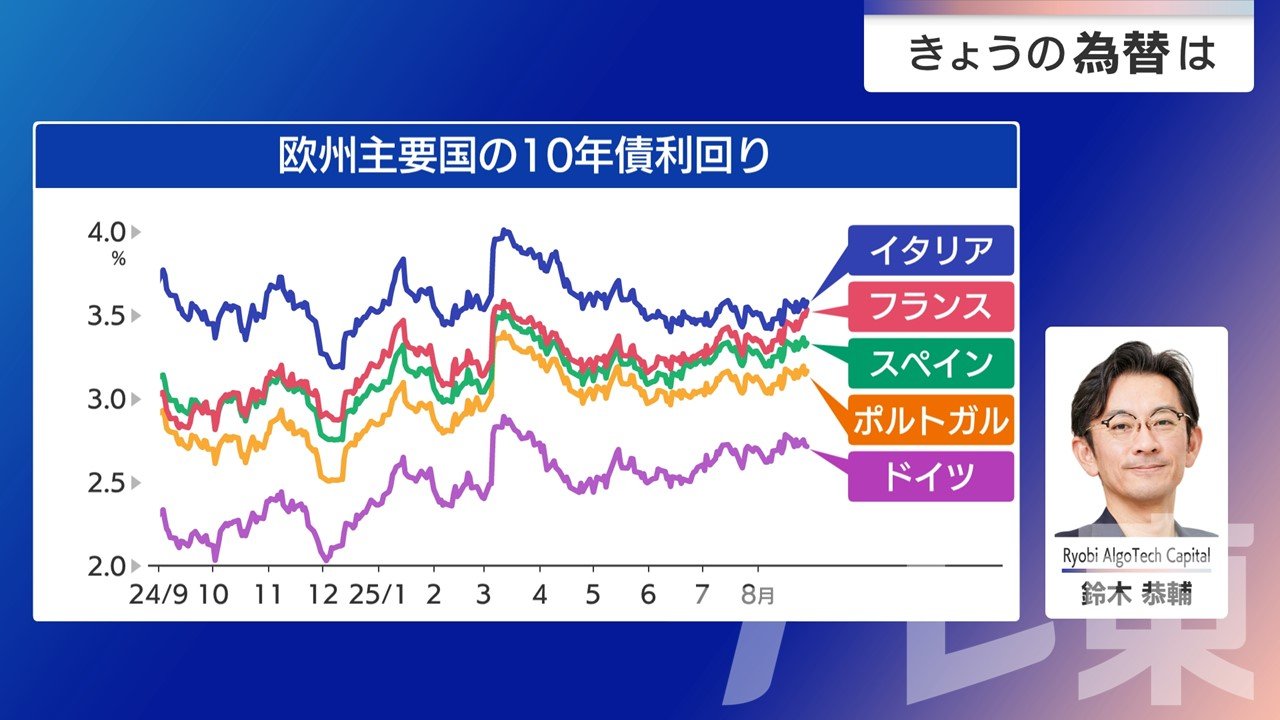 きょうの為替は

欧州主要国の10年債利回り

4.0
%
3.5
3.0
2.5
2.0

24/9 10 11 12 25/1 2 3 4 5 6 7 8月

イタリア
フランス
スペイン
ポルトガル
ドイツ

Ryobi AlgoTech Capital
鈴木 恭輔